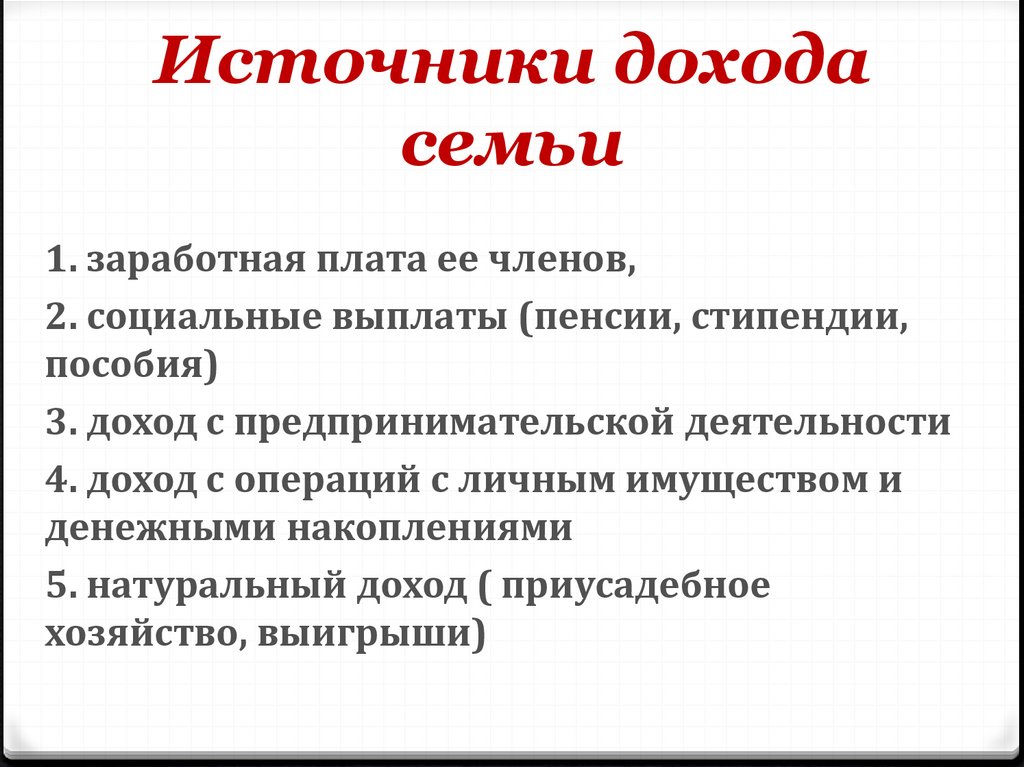 Источники дохода семьи

1. заработная плата ее членов,

2. социальные выплаты (пенсии, стипендии, пособия)

3. доход с предпринимательской деятельности

4. доход с операций с личным имуществом и денежными накоплениями

5. натуральный доход ( приусадебное хозяйство, выигрыши)